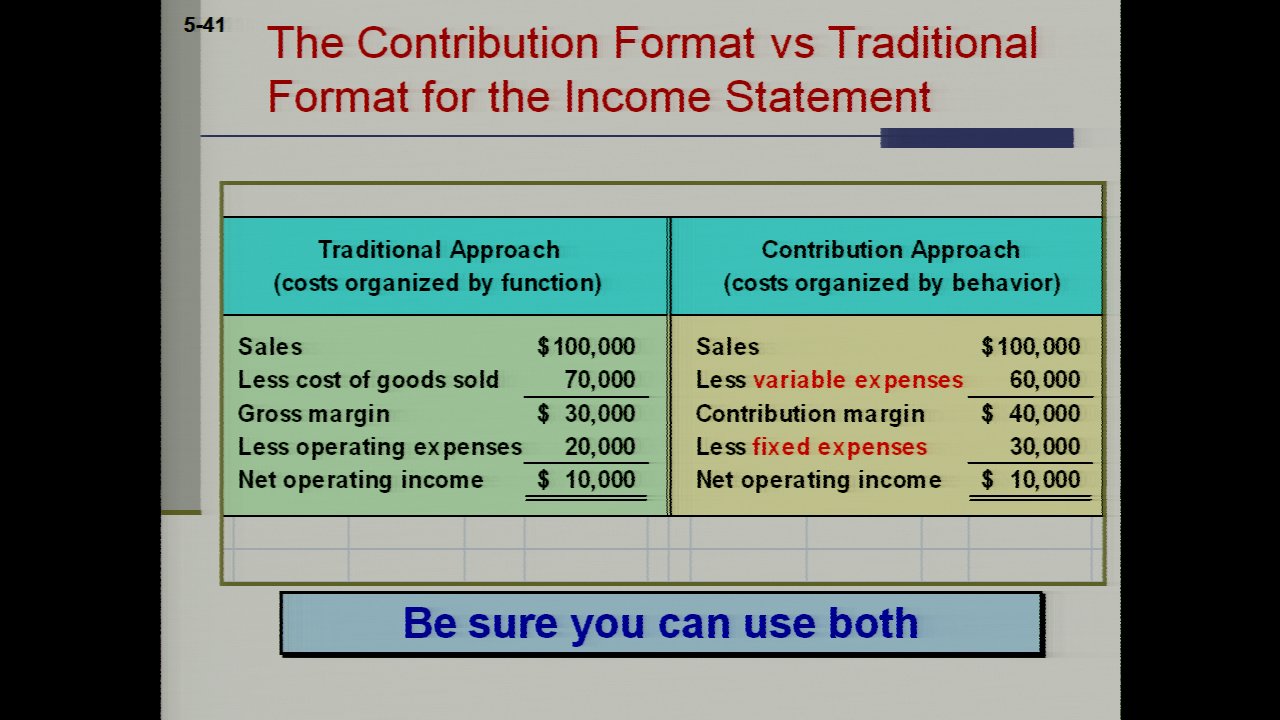 5-41

The Contribution Format vs Traditional Format for the Income Statement

| Traditional Approach (costs organized by function) | | Contribution Approach (costs organized by behavior) | |
|---|---|---|---|
| Sales | \$100,000 | Sales | \$100,000 |
| Less cost of goods sold | 70,000 | Less variable expenses | 60,000 |
| Gross margin | \$ 30,000 | Contribution margin | \$ 40,000 |
| Less operating expenses | 20,000 | Less fixed expenses | 30,000 |
| Net operating income | \$ 10,000 | Net operating income | \$ 10,000 |

Be sure you can use both